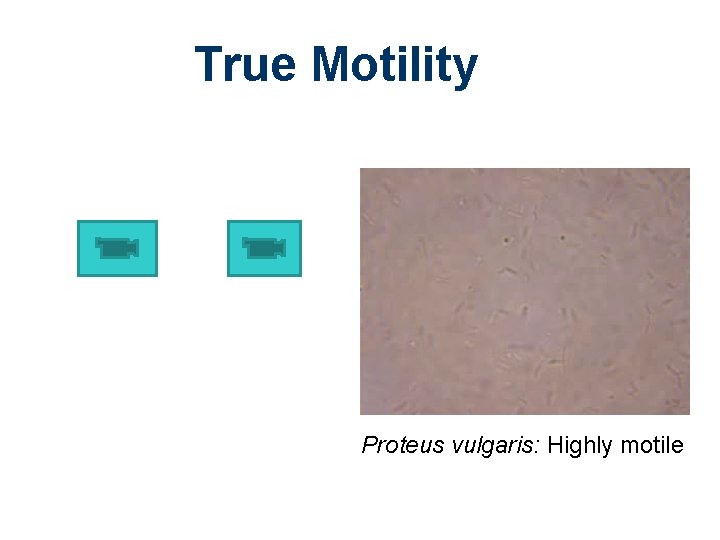 True Motility

Proteus vulgaris: Highly motile